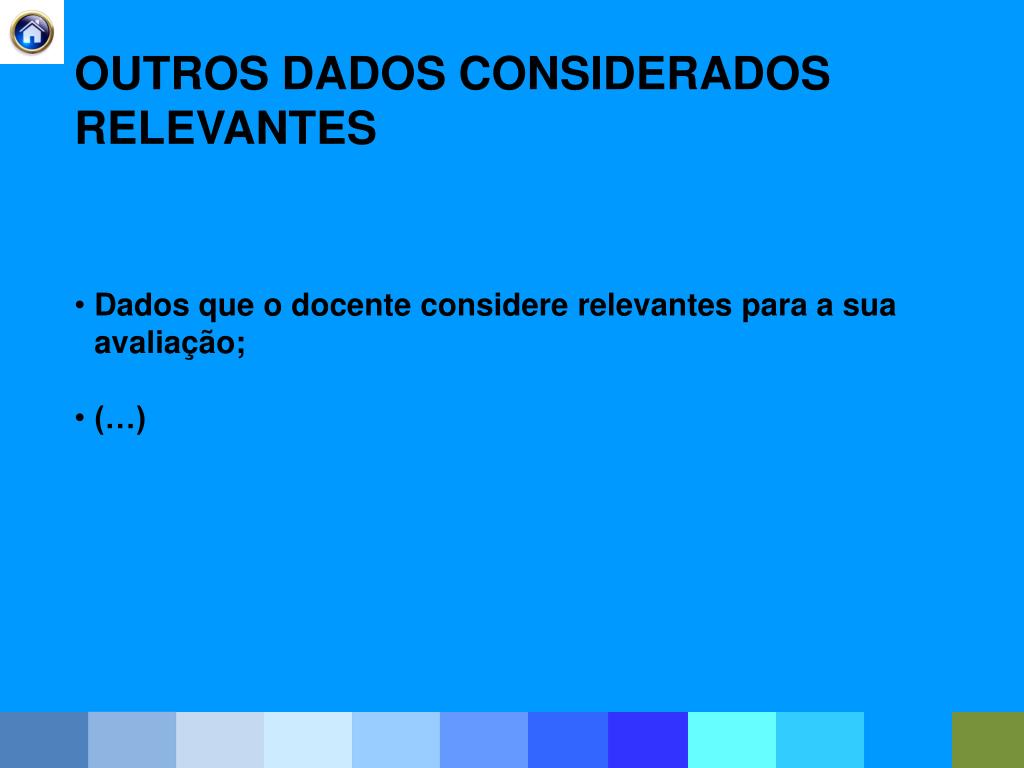 OUTROS DADOS CONSIDERADOS RELEVANTES

• Dados que o docente considere relevantes para a sua avaliação;

• (…)